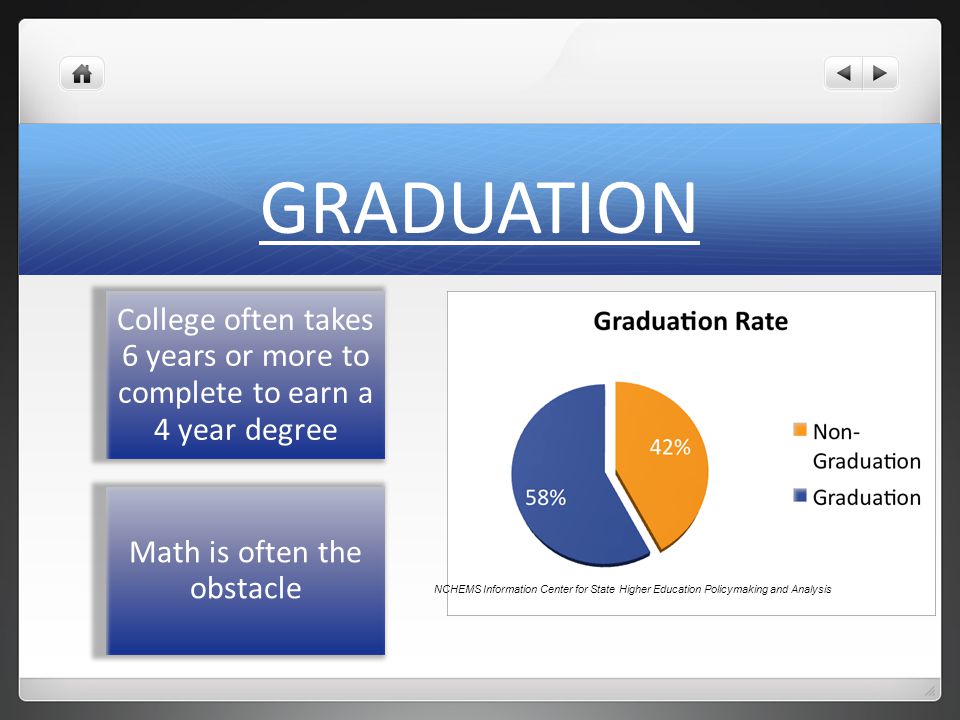 GRADUATION

College often takes 6 years or more to complete to earn a 4 year degree

Math is often the obstacle

Graduation Rate

42%

58%

Non-Graduation

Graduation

NCHEMS Information Center for State Higher Education Policymaking and Analysis